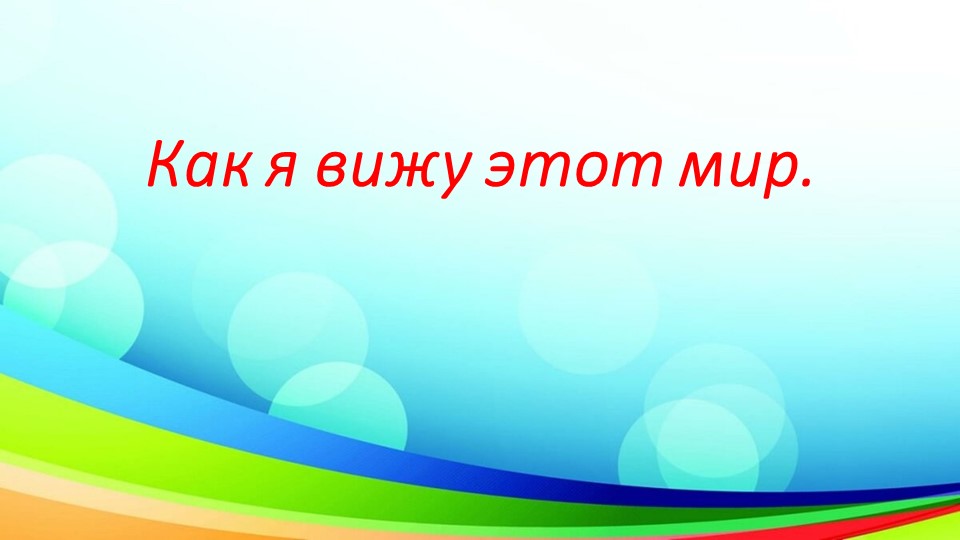 Как я вижу этот мир.